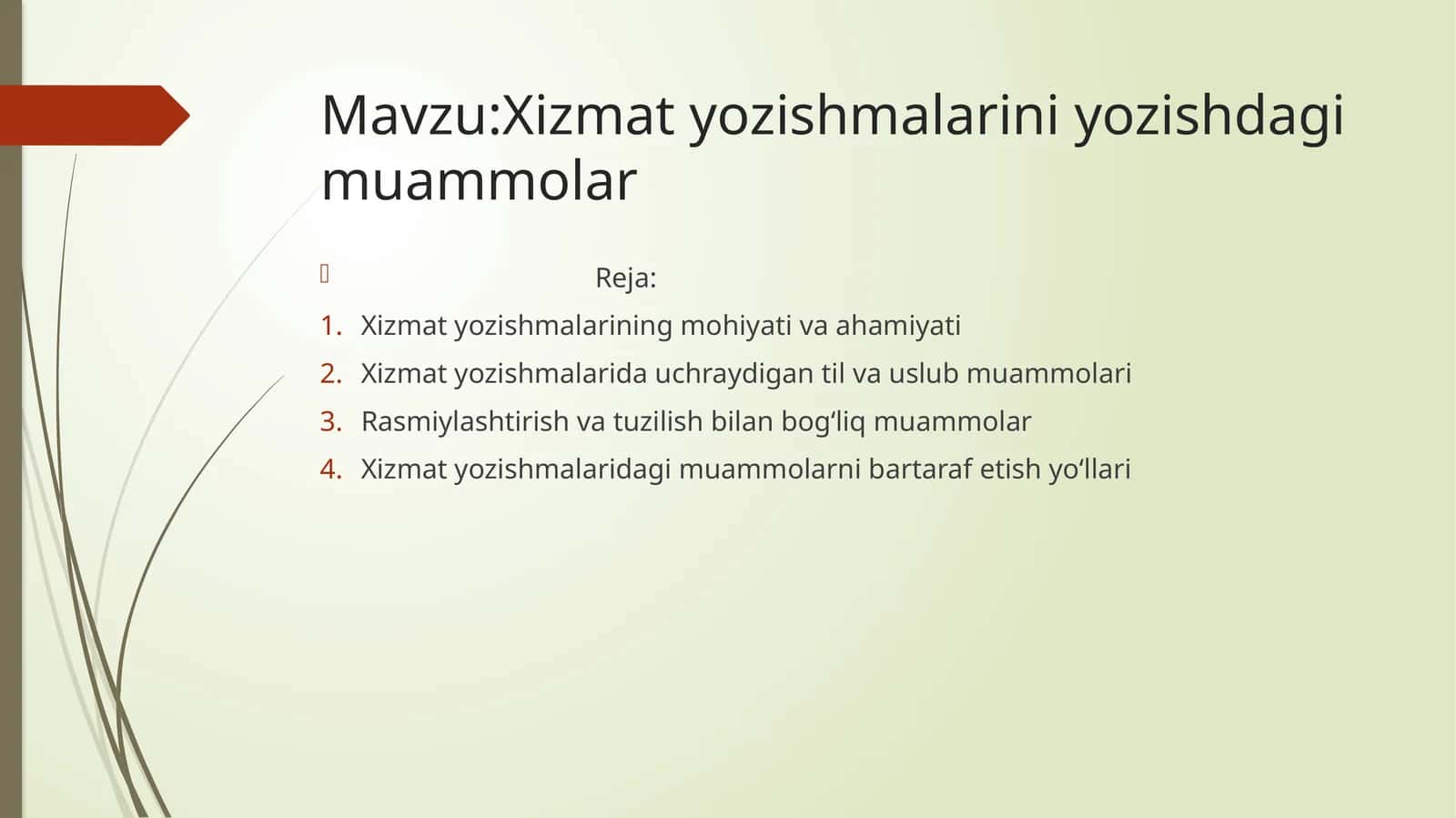 Mavzu:Xizmat yozishmalarini yozishdagi muammolar

Reja:

1. Xizmat yozishmalarining mohiyati va ahamiyati
2. Xizmat yozishmalarida uchraydigan til va uslub muammolari
3. Rasmiylashtirish va tuzilish bilan bog‘liq muammolar
4. Xizmat yozishmalaridagi muammolarni bartaraf etish yo‘llari